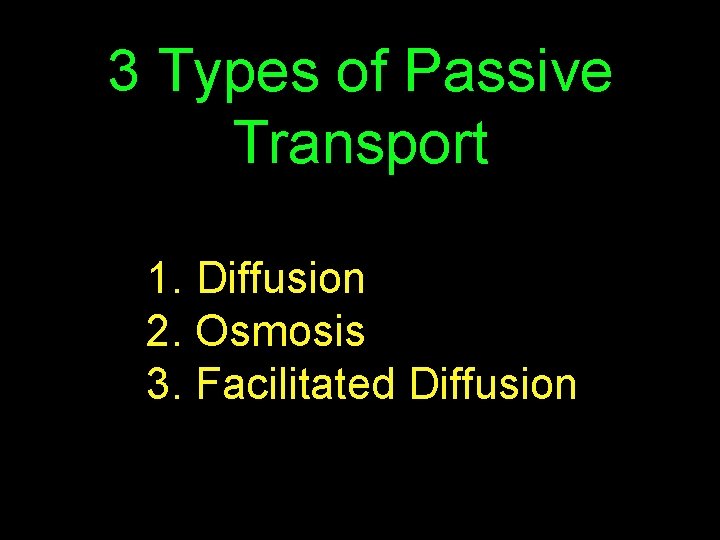 3 Types of Passive Transport

1. Diffusion
2. Osmosis
3. Facilitated Diffusion